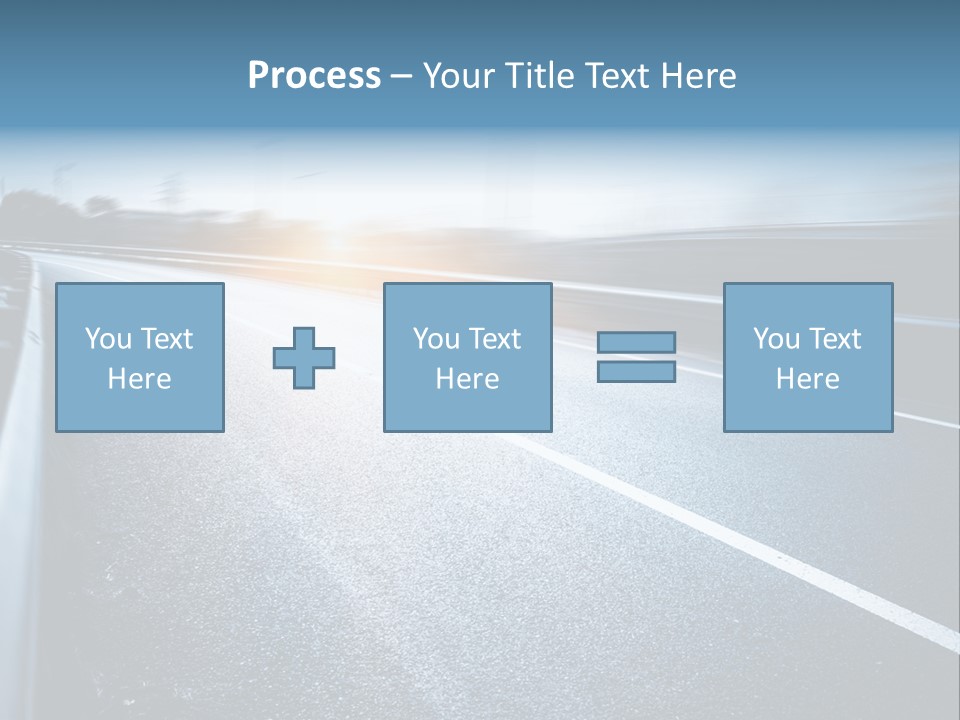 Process – Your Title Text Here

You Text Here

You Text Here

You Text Here